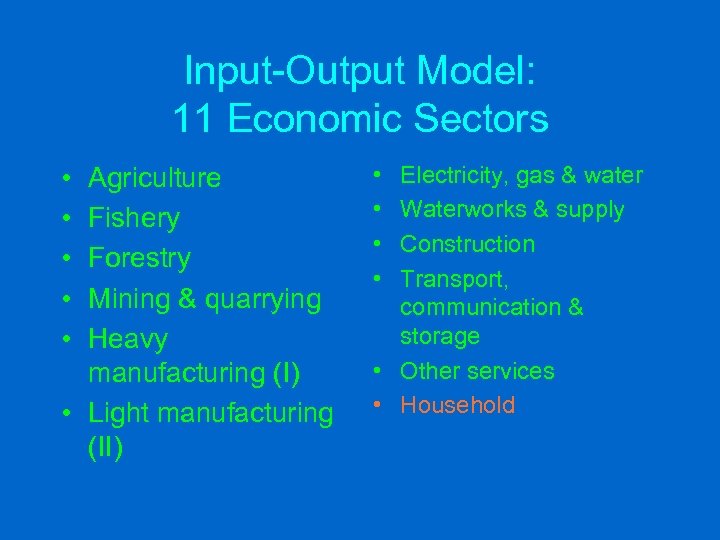 Input-Output Model:
11 Economic Sectors

• Agriculture
• Fishery
• Forestry
• Mining & quarrying
• Heavy manufacturing (I)
• Light manufacturing (II)

• Electricity, gas & water
• Waterworks & supply
• Construction
• Transport, communication & storage
• Other services
• Household